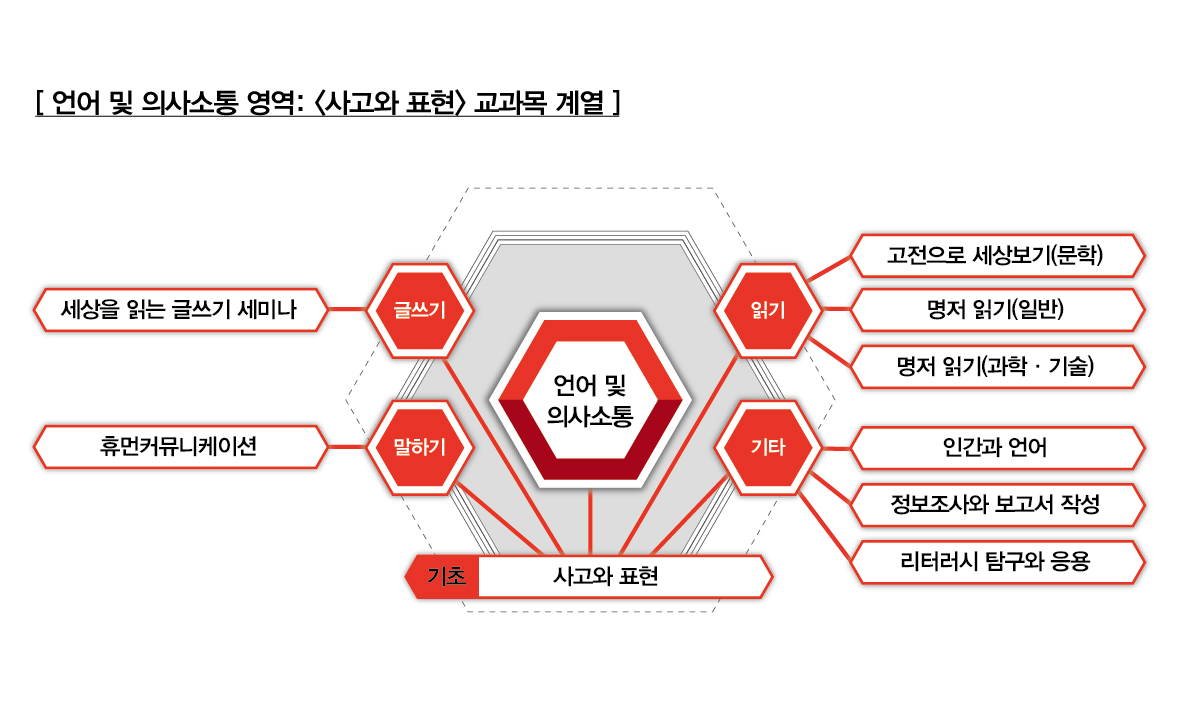 [ 언어 및 의사소통 영역: 〈사고와 표현〉 교과목 계열 ]

세상을 읽는 글쓰기 세미나

글쓰기

휴먼커뮤니케이션

말하기

언어 및 의사소통

읽기

고전으로 세상보기(문학)

명저 읽기(일반)

명저 읽기(과학 · 기술)

기타

인간과 언어

정보조사와 보고서 작성

리터러시 탐구와 응용

기초

사고와 표현